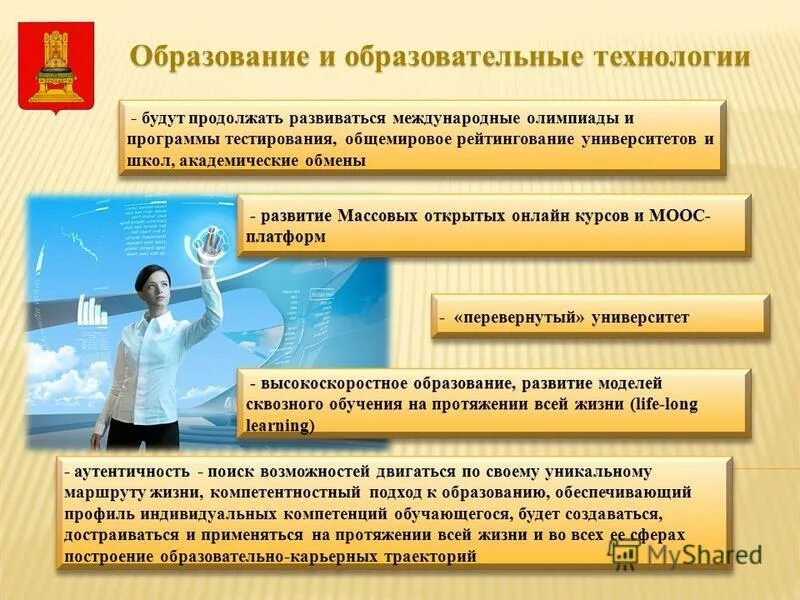 Образование и образовательные технологии

- будут продолжать развиваться международные олимпиады и программы тестирования, общемировое рейтингование университетов и школ, академические обмены

- развитие Массовых открытых онлайн курсов и МООС-платформ

- «перевернутый» университет

- высокоскоростное образование, развитие моделей сквозного обучения на протяжении всей жизни (life-long learning)

- аутентичность - поиск возможностей двигаться по своему уникальному маршруту жизни, компетентностный подход к образованию, обеспечивающий профиль индивидуальных компетенций обучающегося, будет создаваться, достраиваться и применяться на протяжении всей жизни и во всех ее сферах построение образовательно-карьерных траекторий

MyShared